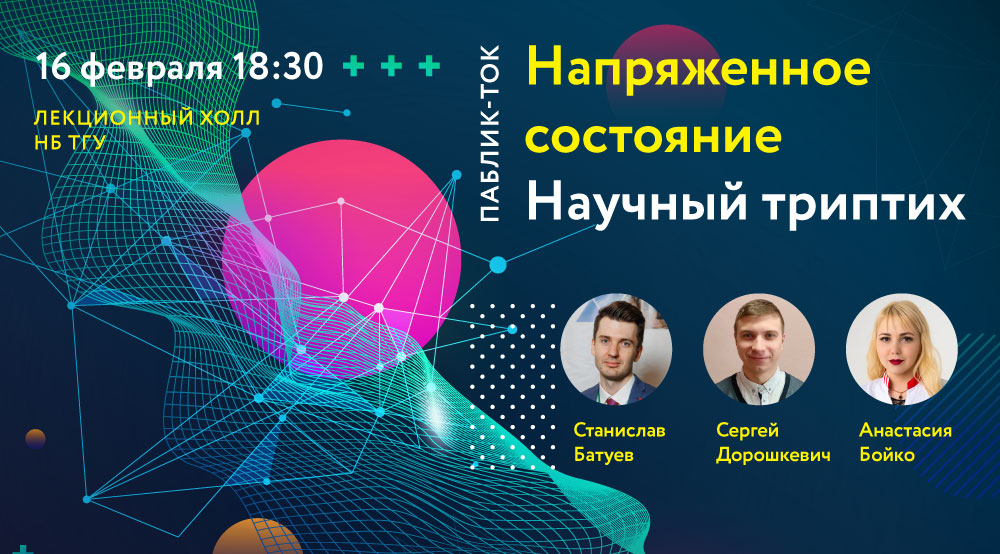 16 февраля 18:30 + + +

ЛЕКЦИОННЫЙ ХОЛЛ
НБ ТГУ

ПАБЛИК-ТОК

Напряженное состояние
Научный триптих

Станислав Батуев

Сергей Дорошкевич

Анастасия Бойко